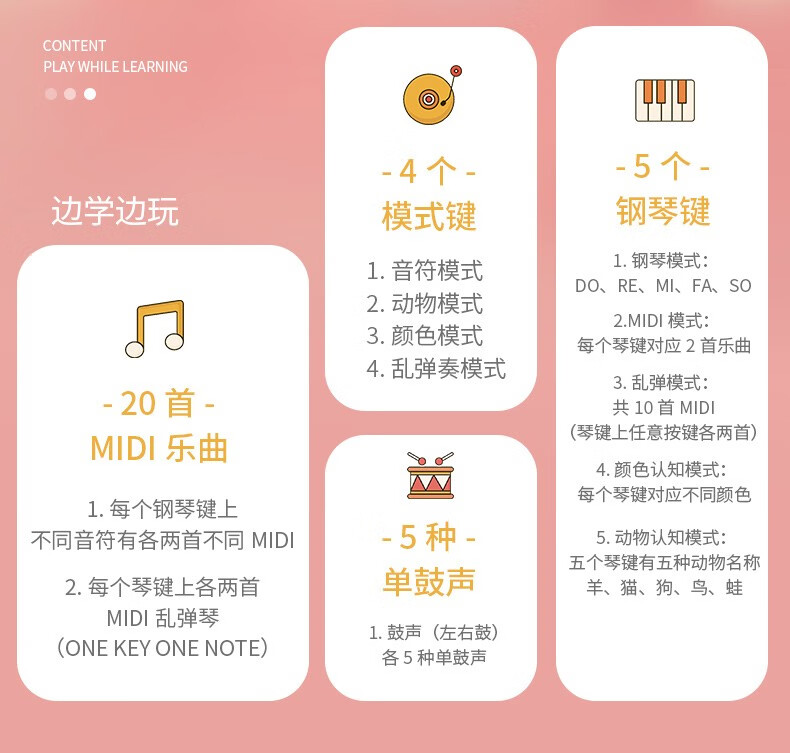 CONTENT
PLAY WHILE LEARNING

边学边玩

- 20 首 -
MIDI 乐曲

1. 每个钢琴键上
不同音符有各两首不同 MIDI

2. 每个琴键上各两首
MIDI 乱弹琴
（ONE KEY ONE NOTE）

- 4 个 -
模式键

1. 音符模式
2. 动物模式
3. 颜色模式
4. 乱弹奏模式

- 5 种 -
单鼓声

1. 鼓声（左右鼓）
各 5 种单鼓声

- 5 个 -
钢琴键

1. 钢琴模式：
DO、RE、MI、FA、SO

2.MIDI 模式：
每个琴键对应 2 首乐曲

3. 乱弹模式：
共 10 首 MIDI
（琴键上任意按键各两首）

4. 颜色认知模式：
每个琴键对应不同颜色

5. 动物认知模式：
五个琴键有五种动物名称
羊、猫、狗、鸟、蛙